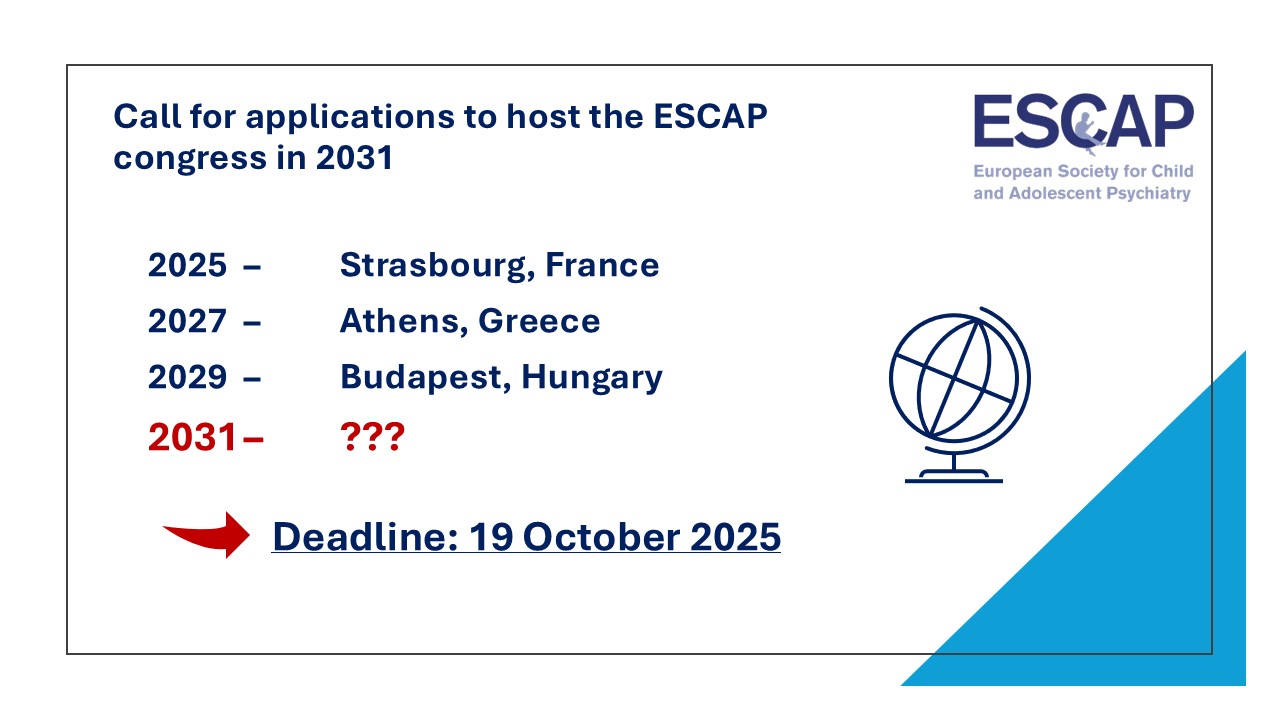 Call for applications to host the ESCAP congress in 2031

ESCAP
European Society for Child and Adolescent Psychiatry

2025 – Strasbourg, France
2027 – Athens, Greece
2029 – Budapest, Hungary
2031– ???

Deadline: 19 October 2025